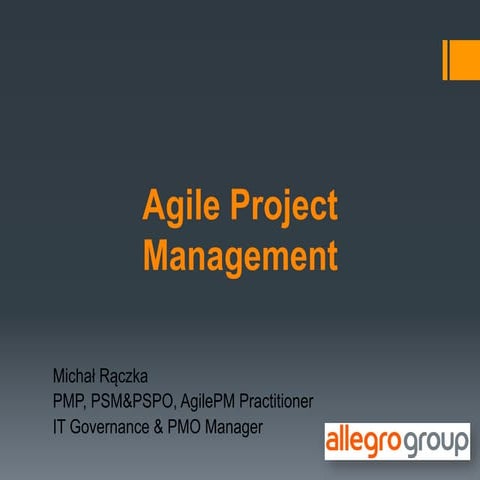 Agile Project Management

Michał Rączka
PMP, PSM&PSPO, AgilePM Practitioner
IT Governance & PMO Manager

allegrogroup